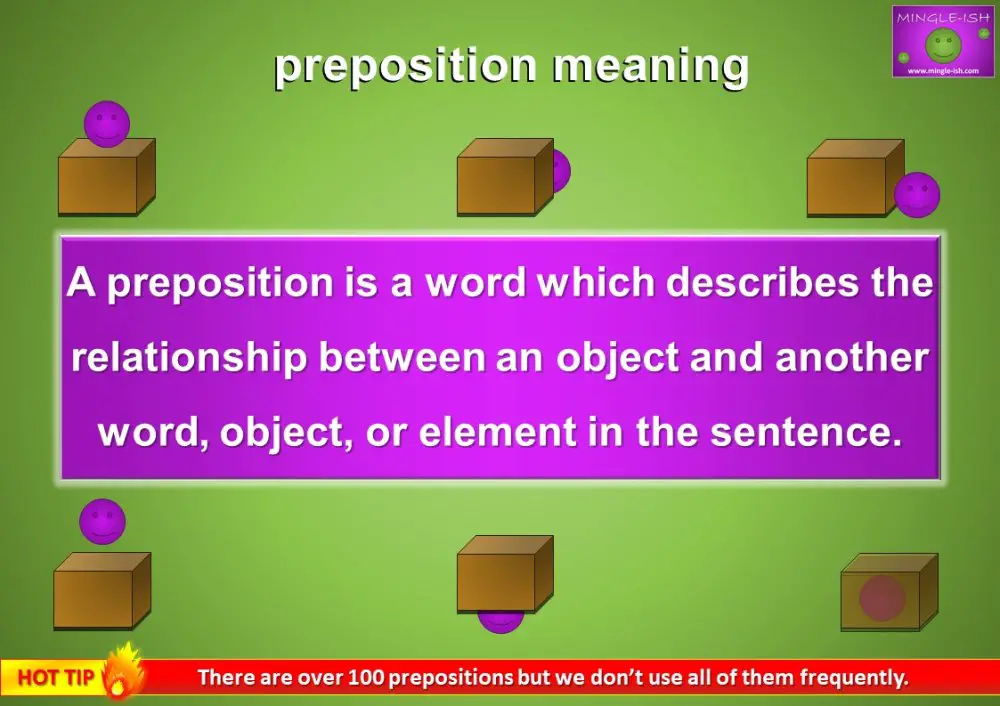 MINGLE-ISH
www.mingle-ish.com

preposition meaning

A preposition is a word which describes the relationship between an object and another word, object, or element in the sentence.

HOT TIP

There are over 100 prepositions but we don't use all of them frequently.